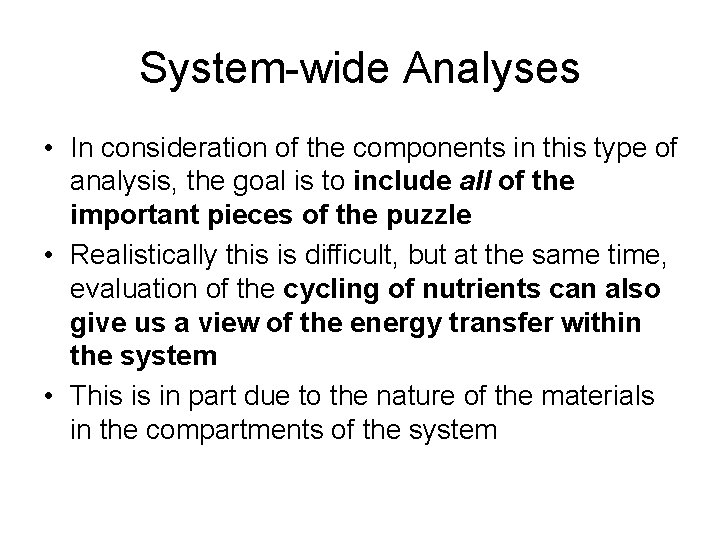 System-wide Analyses

• In consideration of the components in this type of analysis, the goal is to include all of the important pieces of the puzzle

• Realistically this is difficult, but at the same time, evaluation of the cycling of nutrients can also give us a view of the energy transfer within the system

• This is in part due to the nature of the materials in the compartments of the system